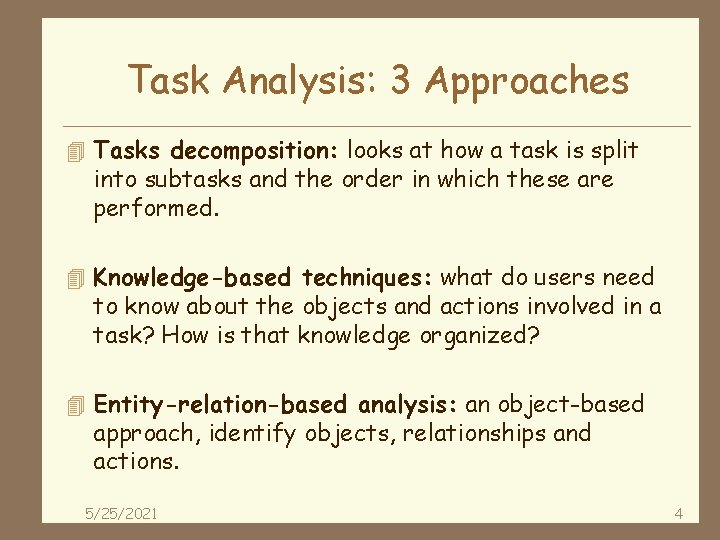 Task Analysis: 3 Approaches

Tasks decomposition: looks at how a task is split into subtasks and the order in which these are performed.

Knowledge-based techniques: what do users need to know about the objects and actions involved in a task? How is that knowledge organized?

Entity-relation-based analysis: an object-based approach, identify objects, relationships and actions.

5/25/2021

4